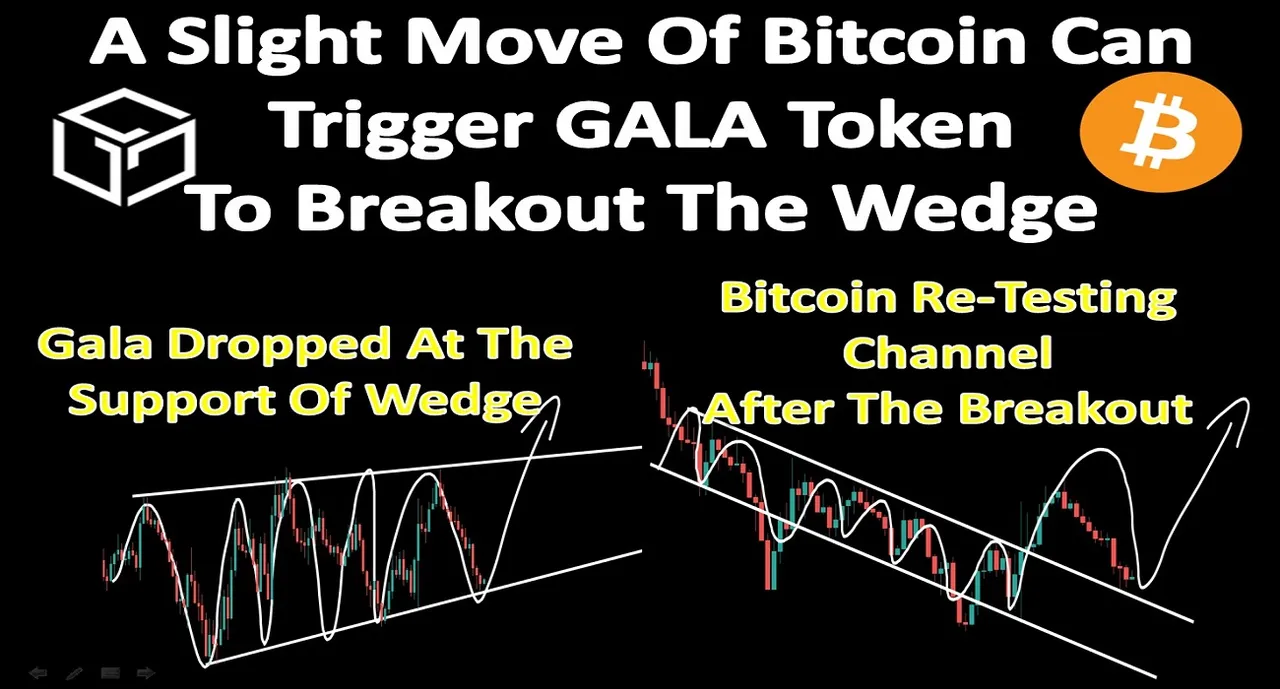 A Slight Move Of Bitcoin Can Trigger GALA Token To Breakout The Wedge

Gala Dropped At The Support Of Wedge

Bitcoin Re-Testing Channel After The Breakout